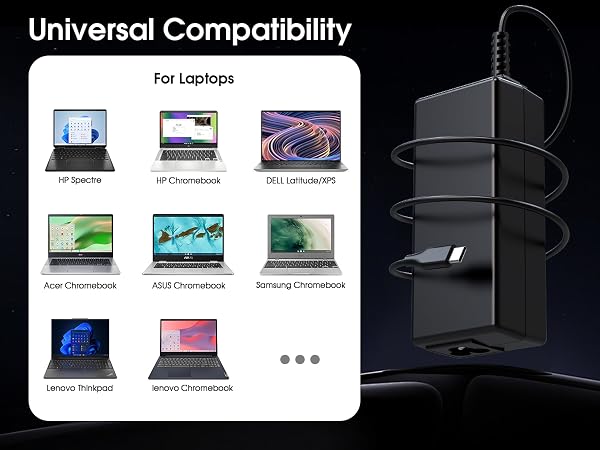 Universal Compatibility

For Laptops

HP Spectre

HP Chromebook

DELL Latitude/XPS

Acer Chromebook

ASUS Chromebook

Samsung Chromebook

Lenovo Thinkpad

lenovo Chromebook